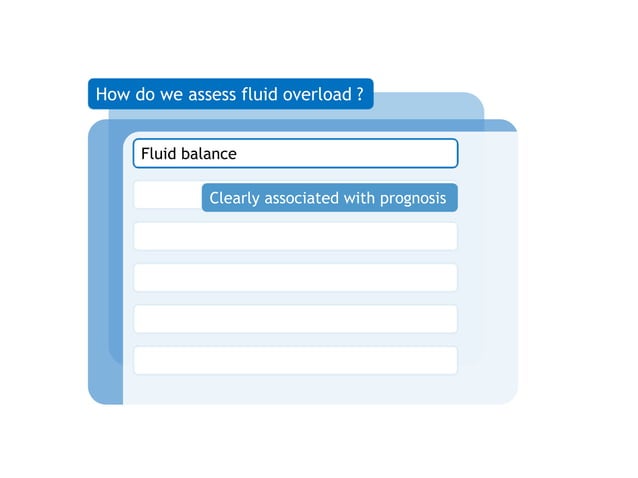 How do we assess fluid overload ?

Fluid balance

Clearly associated with prognosis